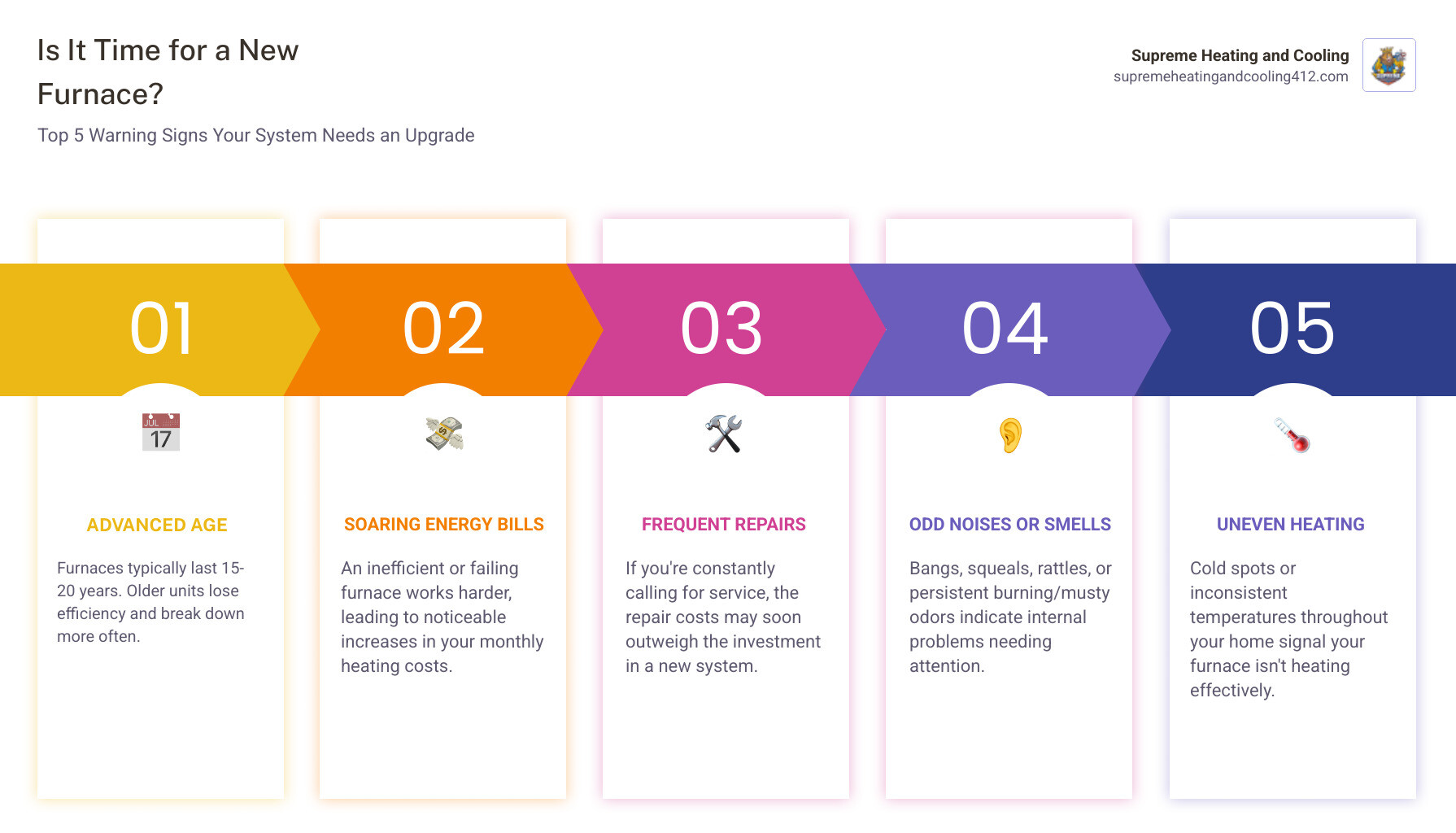 Is It Time for a New Furnace?

Top 5 Warning Signs Your System Needs an Upgrade

Supreme Heating and Cooling
supremeheatingandcooling412.com

01

JUL
17

ADVANCED AGE

Furnaces typically last 15-20 years. Older units lose efficiency and break down more often.

02

SOARING ENERGY BILLS

An inefficient or failing furnace works harder, leading to noticeable increases in your monthly heating costs.

03

FREQUENT REPAIRS

If you're constantly calling for service, the repair costs may soon outweigh the investment in a new system.

04

ODD NOISES OR SMELLS

Bangs, squeals, rattles, or persistent burning/musty odors indicate internal problems needing attention.

05

UNEVEN HEATING

Cold spots or inconsistent temperatures throughout your home signal your furnace isn't heating effectively.